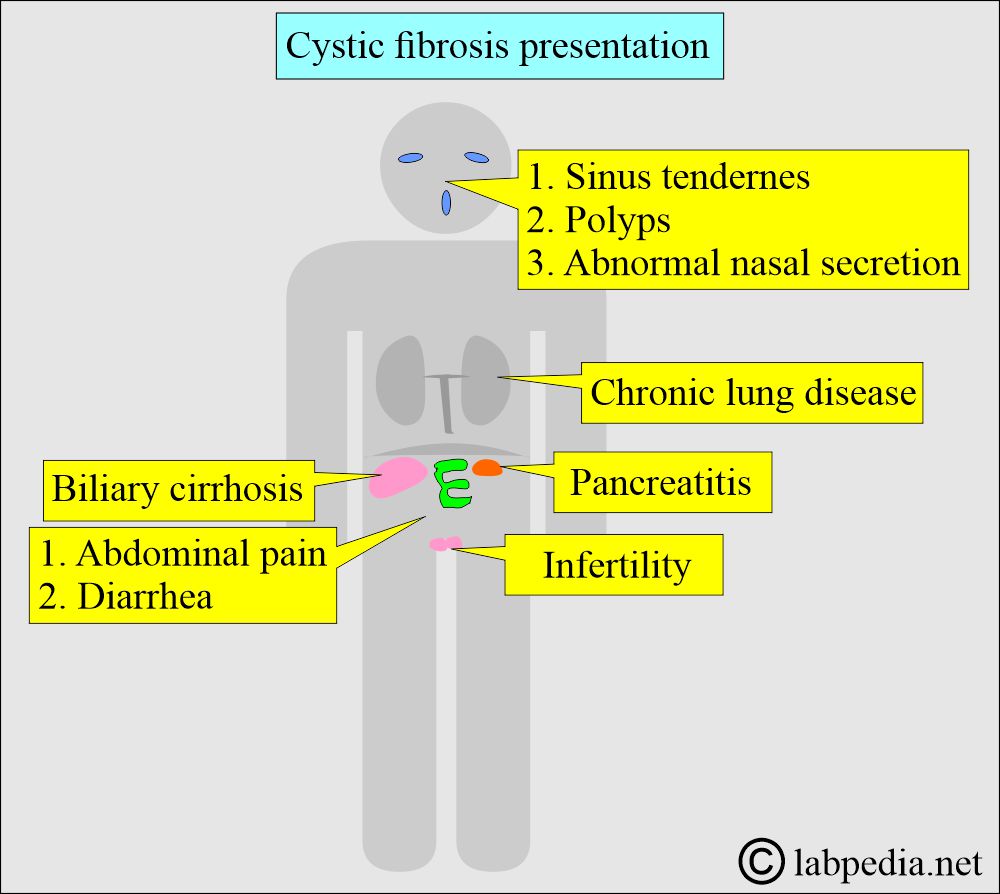 Cystic fibrosis presentation

1. Sinus tendernes
2. Polyps
3. Abnormal nasal secretion

Chronic lung disease

Biliary cirrhosis

Pancreatitis

1. Abdominal pain
2. Diarrhea

Infertility

© labpedia.net